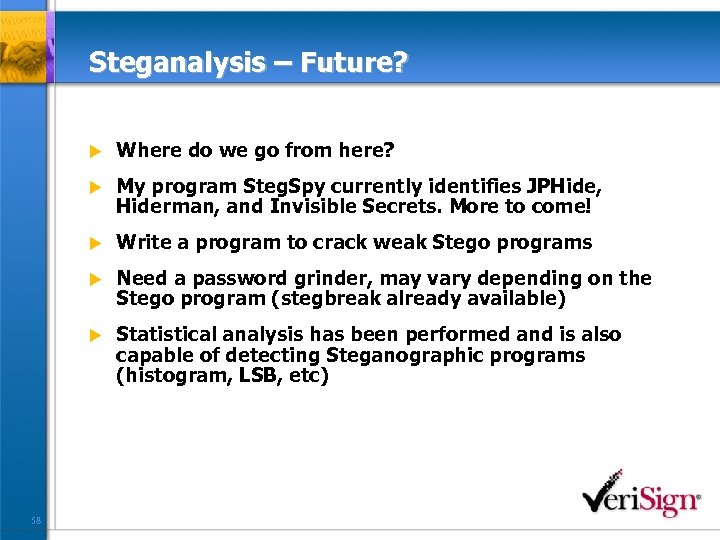 Steganalysis – Future?

Where do we go from here?

My program StegSpy currently identifies JPHide, Hiderman, and Invisible Secrets. More to come!

Write a program to crack weak Stego programs

Need a password grinder, may vary depending on the Stego program (stegbreak already available)

Statistical analysis has been performed and is also capable of detecting Steganographic programs (histogram, LSB, etc)

VeriSign®

58